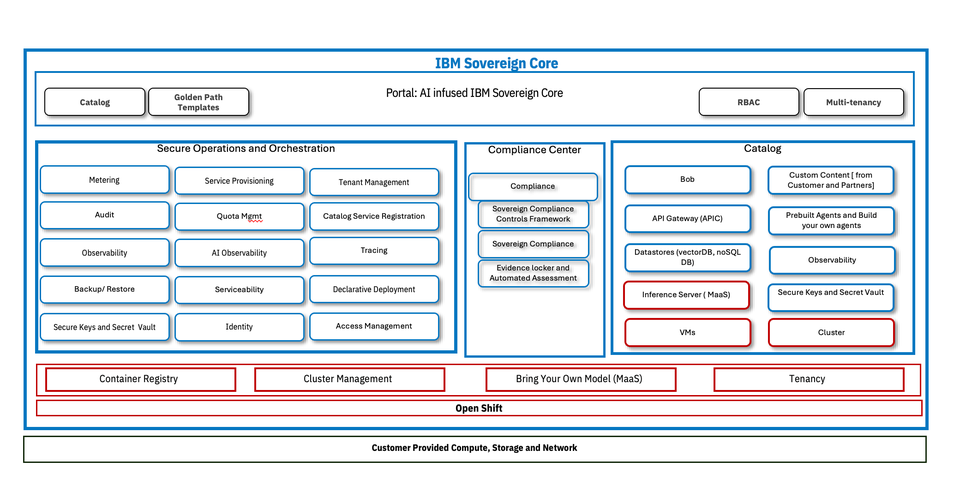 IBM Sovereign Core

Catalog

Golden Path Templates

Portal: AI infused IBM Sovereign Core

RBAC

Multi-tenancy

Secure Operations and Orchestration

Metering

Service Provisioning

Tenant Management

Audit

Quota Mgmt

Catalog Service Registration

Observability

AI Observability

Tracing

Backup/ Restore

Serviceability

Declarative Deployment

Secure Keys and Secret Vault

Identity

Access Management

Compliance Center

Compliance

Sovereign Compliance Controls Framework

Sovereign Compliance

Evidence locker and Automated Assessment

Catalog

Bob

Custom Content [ from Customer and Partners]

API Gateway (APIC)

Prebuilt Agents and Build your own agents

Datastores (vectorDB, noSQL DB)

Observability

Inference Server ( MaaS)

Secure Keys and Secret Vault

VMs

Cluster

Container Registry

Cluster Management

Bring Your Own Model (MaaS)

Tenancy

Open Shift

Customer Provided Compute, Storage and Network